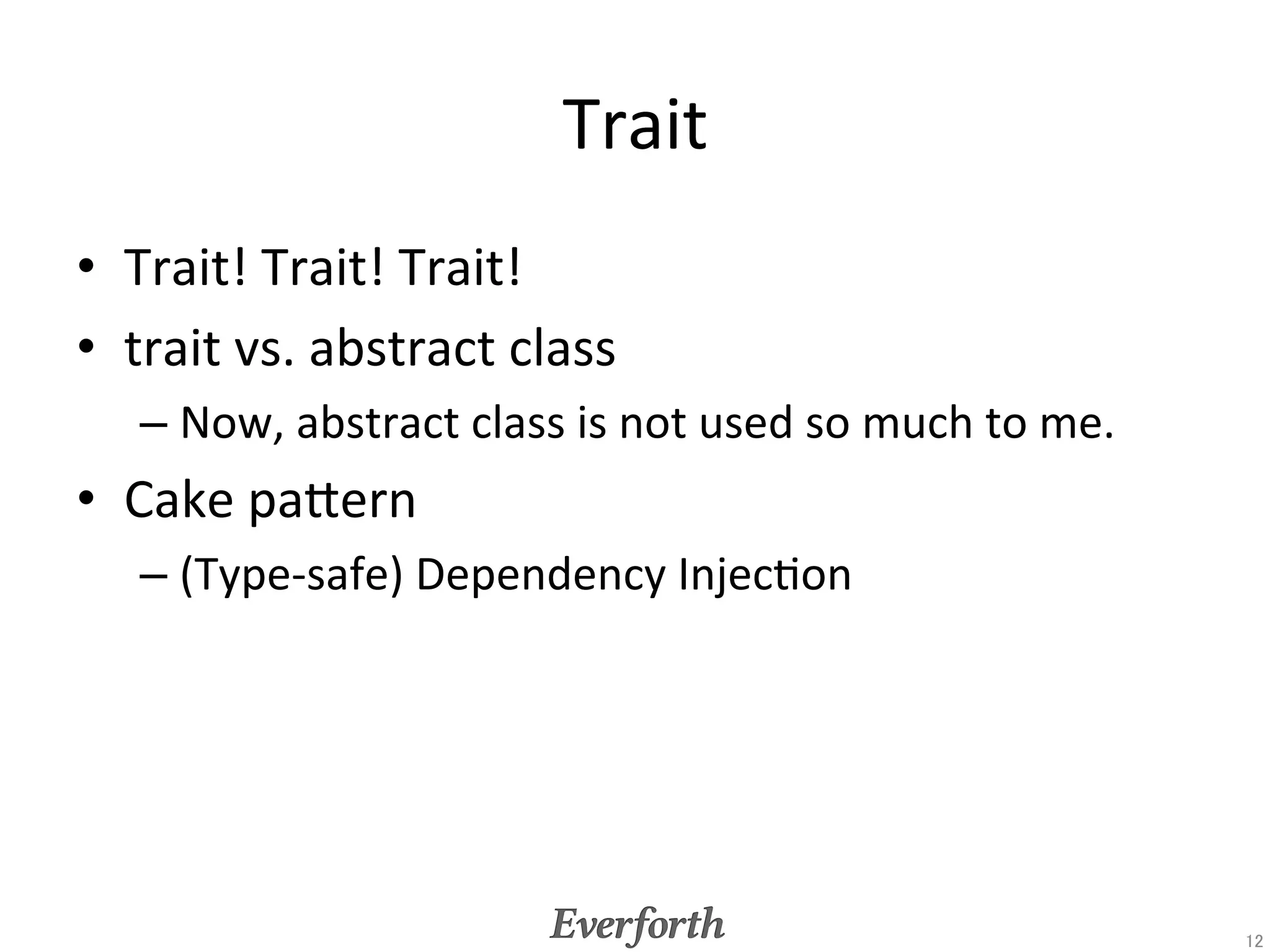 Trait

• Trait! Trait! Trait!
• trait vs. abstract class
– Now, abstract class is not used so much to me.
• Cake pattern
– (Type-safe) Dependency Injection

Everforth

12